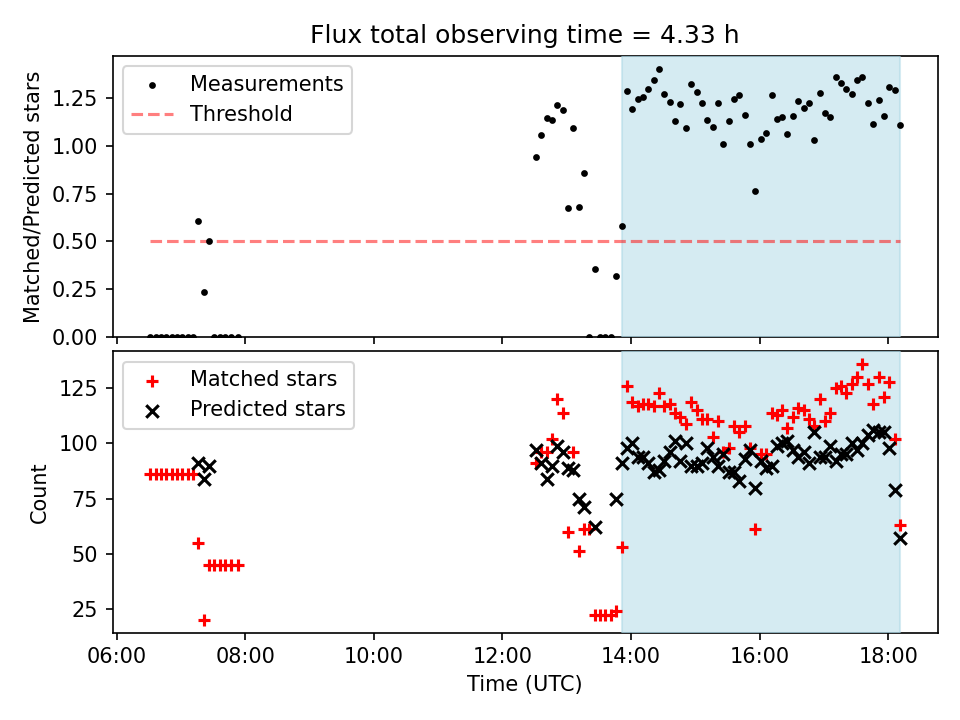 Flux total observing time = 4.33 h

Measurements
Threshold

Matched/Predicted stars

1.25
1.00
0.75
0.50
0.25
0.00

Matched stars
Predicted stars

Count

125
100
75
50
25

06:00
08:00
10:00
12:00
14:00
16:00
18:00

Time (UTC)